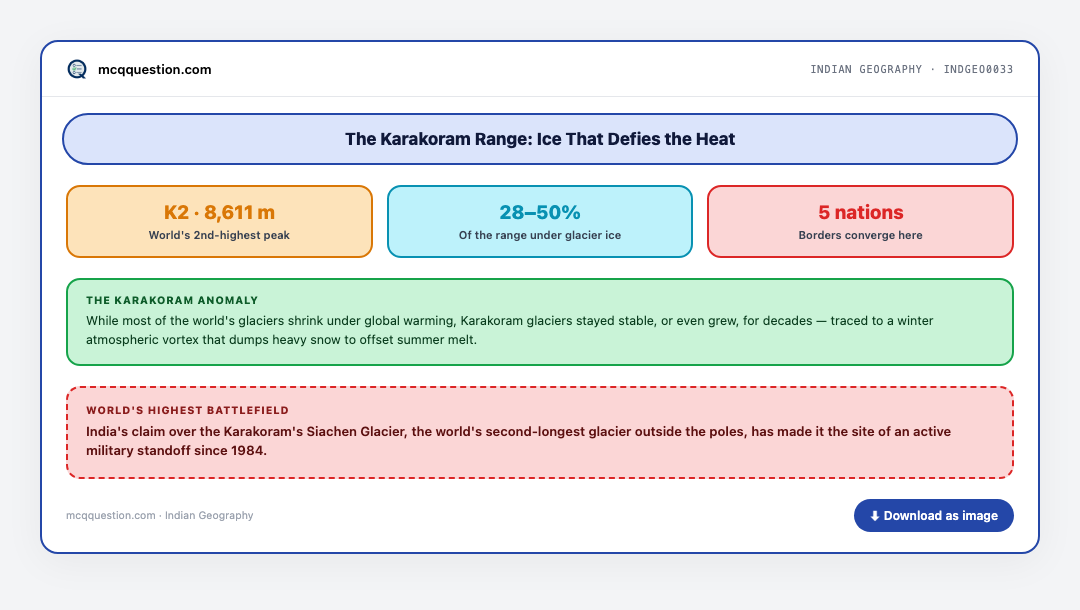 mcqquestion.com

INDIAN GEOGRAPHY · INDGEO0033

The Karakoram Range: Ice That Defies the Heat

K2 · 8,611 m
World's 2nd-highest peak

28–50%
Of the range under glacier ice

5 nations
Borders converge here

THE KARAKORAM ANOMALY
While most of the world's glaciers shrink under global warming, Karakoram glaciers stayed stable, or even grew, for decades — traced to a winter atmospheric vortex that dumps heavy snow to offset summer melt.

WORLD'S HIGHEST BATTLEFIELD
India's claim over the Karakoram's Siachen Glacier, the world's second-longest glacier outside the poles, has made it the site of an active military standoff since 1984.

mcqquestion.com · Indian Geography

⬇ Download as image